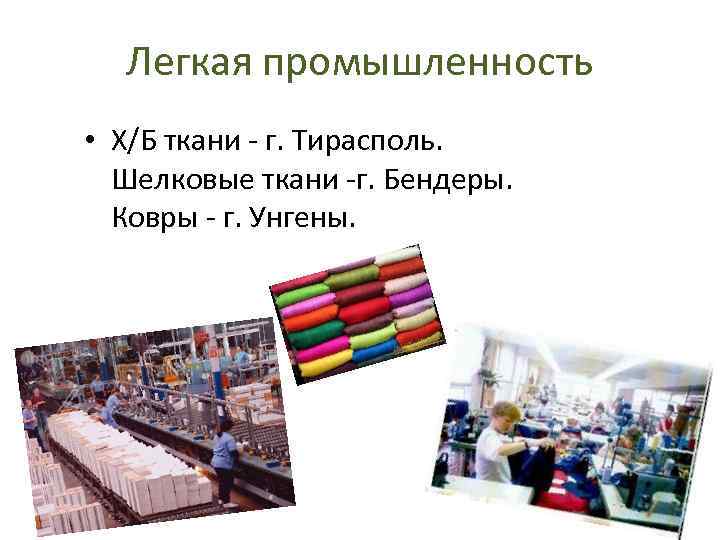 Легкая промышленность

• Х/Б ткани - г. Тирасполь. Шелковые ткани -г. Бендеры. Ковры - г. Унгены.